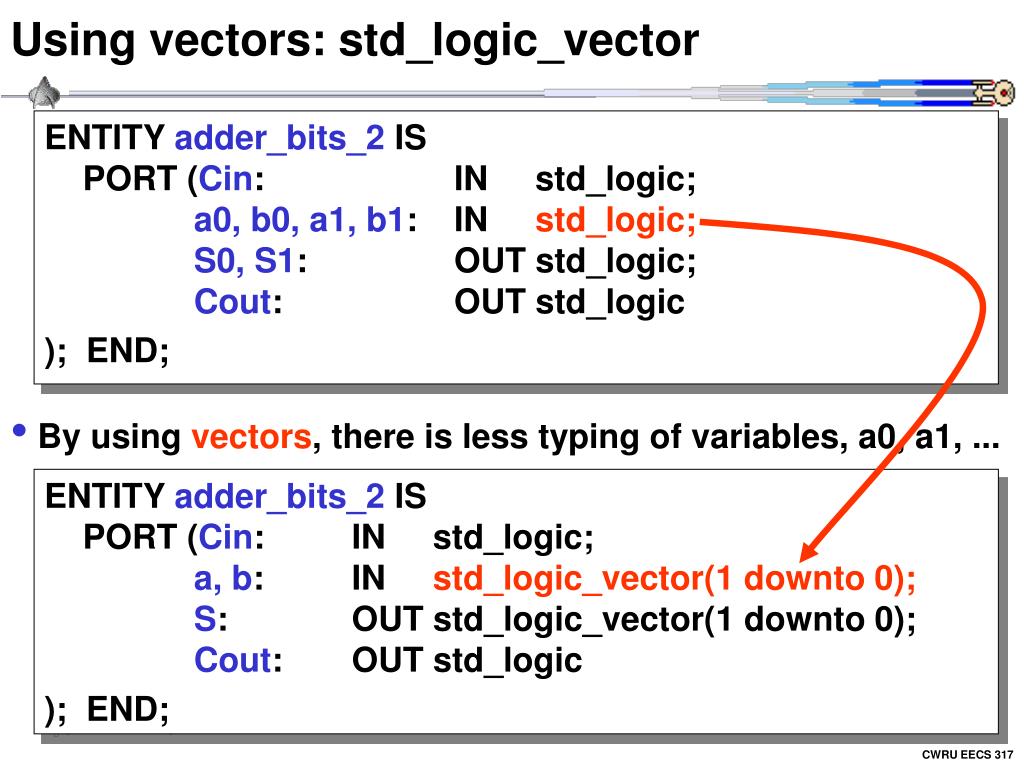 Using vectors: std_logic_vector

ENTITY adder_bits_2 IS
PORT (Cin: IN std_logic;
a0, b0, a1, b1: IN std_logic;
S0, S1: OUT std_logic;
Cout: OUT std_logic
); END;

• By using vectors, there is less typing of variables, a0, a1, ...

ENTITY adder_bits_2 IS
PORT (Cin: IN std_logic;
a, b: IN std_logic_vector(1 downto 0);
S: OUT std_logic_vector(1 downto 0);
Cout: OUT std_logic
); END;

CWRU EECS 317